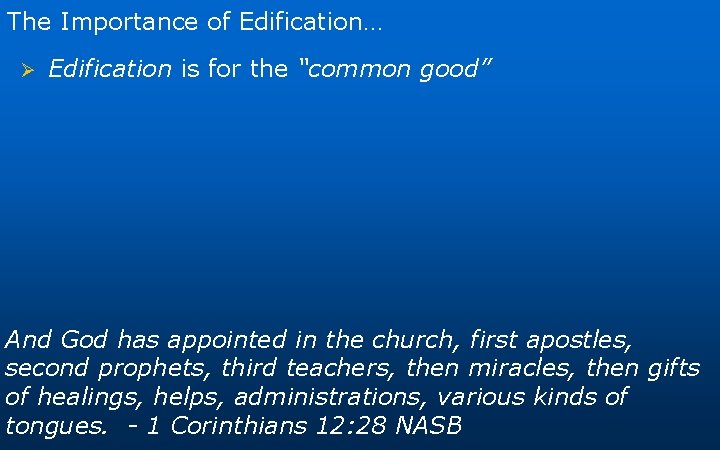 The Importance of Edification…

➢ Edification is for the "common good"

And God has appointed in the church, first apostles, second prophets, third teachers, then miracles, then gifts of healings, helps, administrations, various kinds of tongues. - 1 Corinthians 12:28 NASB